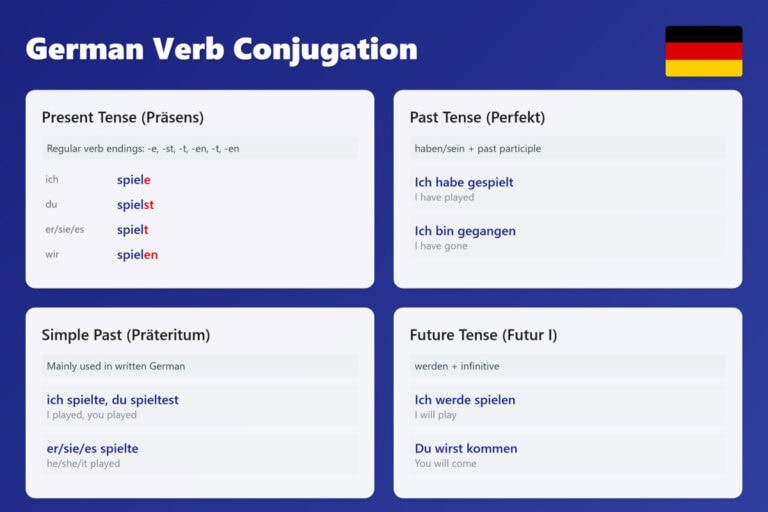 German Verb Conjugation

Present Tense (Präsens)

Regular verb endings: -e, -st, -t, -en, -t, -en

ich spiele

du spielst

er/sie/es spielt

wir spielen

Past Tense (Perfekt)

haben/sein + past participle

Ich habe gespielt
I have played

Ich bin gegangen
I have gone

Simple Past (Präteritum)

Mainly used in written German

ich spielte, du spieltest
I played, you played

er/sie/es spielte
he/she/it played

Future Tense (Futur I)

werden + infinitive

Ich werde spielen
I will play

Du wirst kommen
You will come